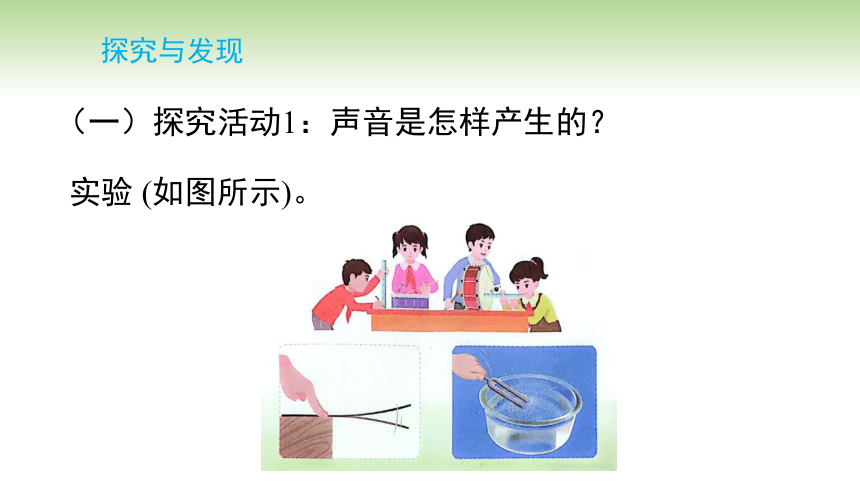 探究与发现

（一）探究活动1：声音是怎样产生的？

实验 (如图所示)。